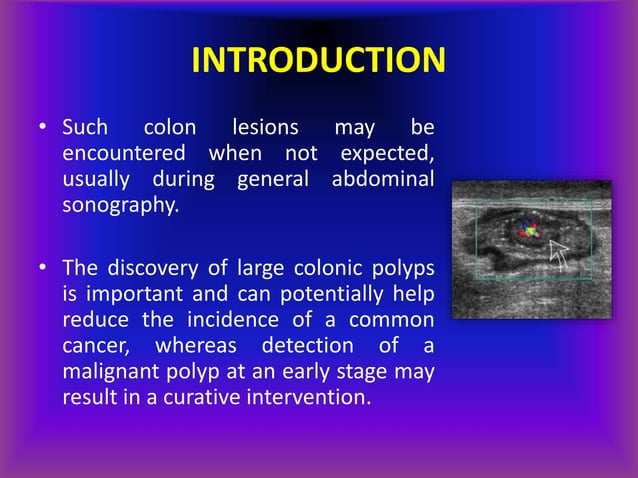 INTRODUCTION

• Such colon lesions may be encountered when not expected, usually during general abdominal sonography.

• The discovery of large colonic polyps is important and can potentially help reduce the incidence of a common cancer, whereas detection of a malignant polyp at an early stage may result in a curative intervention.